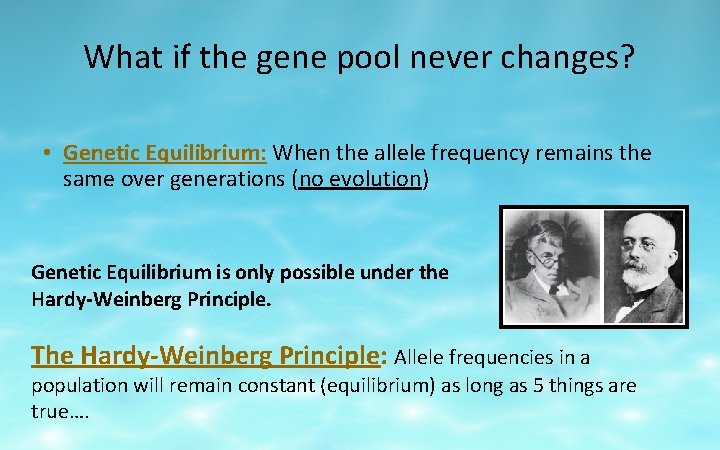 What if the gene pool never changes?

• Genetic Equilibrium: When the allele frequency remains the same over generations (no evolution)

Genetic Equilibrium is only possible under the Hardy-Weinberg Principle.

The Hardy-Weinberg Principle: Allele frequencies in a population will remain constant (equilibrium) as long as 5 things are true….